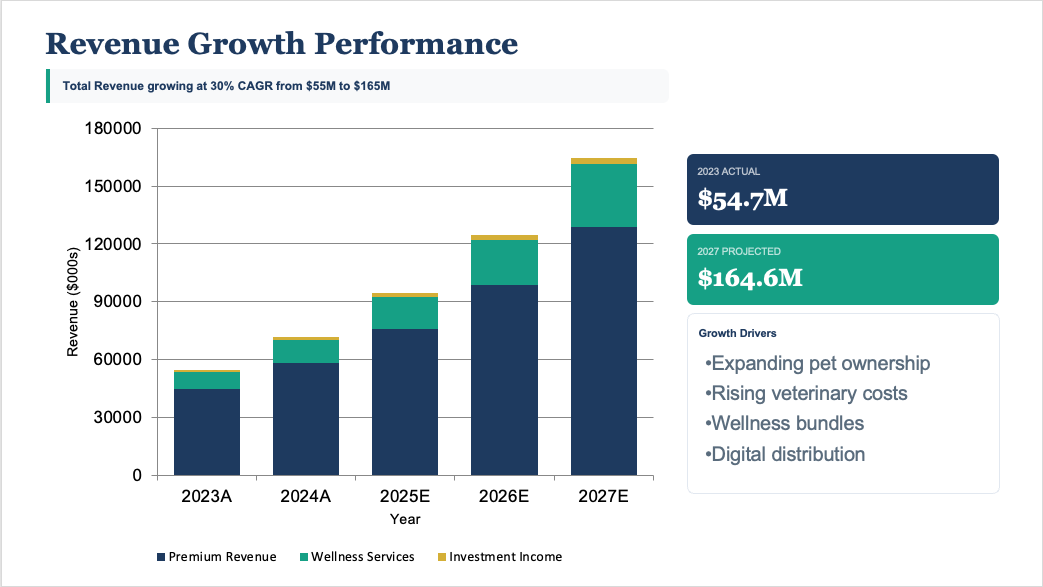 Revenue Growth Performance

Total Revenue growing at 30% CAGR from $55M to $165M

180000
150000
120000
90000
60000
30000
0

Revenue ($000s)

2023A 2024A 2025E 2026E 2027E

Year

Premium Revenue Wellness Services Investment Income

2023 ACTUAL
$54.7M

2027 PROJECTED
$164.6M

Growth Drivers
•Expanding pet ownership
•Rising veterinary costs
•Wellness bundles
•Digital distribution